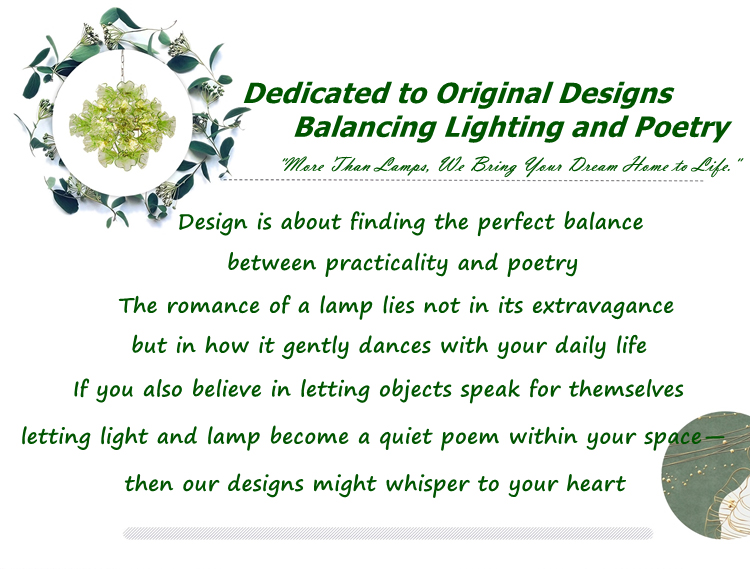 Dedicated to Original Designs
Balancing Lighting and Poetry

"More Than Lamps, We Bring Your Dream Home to Life."

Design is about finding the perfect balance
between practicality and poetry
The romance of a lamp lies not in its extravagance
but in how it gently dances with your daily life
If you also believe in letting objects speak for themselves
letting light and lamp become a quiet poem within your space—
then our designs might whisper to your heart